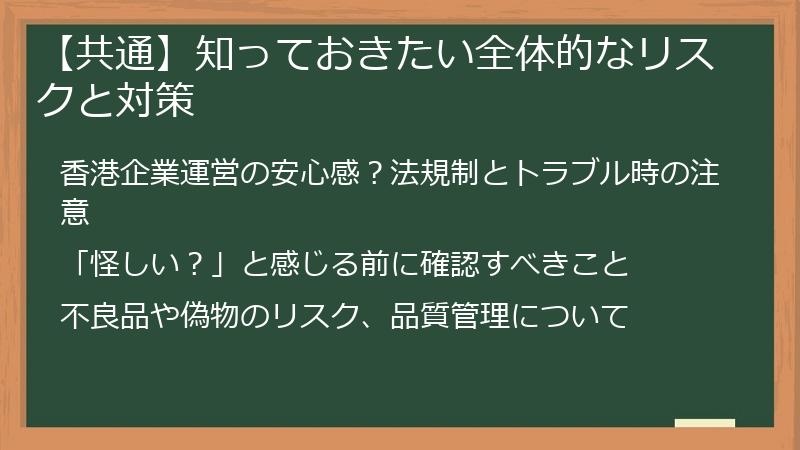 【共通】知っておきたい全体的なリスクと対策

香港企業運営の安心感？法規制とトラブル時の注意

「怪しい？」と感じる前に確認すべきこと

不良品や偽物のリスク、品質管理について